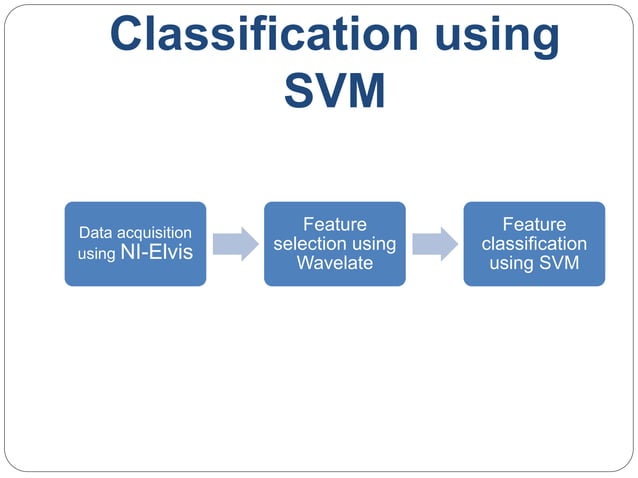 Classification using SVM

Data acquisition using NI-Elvis

Feature selection using Wavelate

Feature classification using SVM